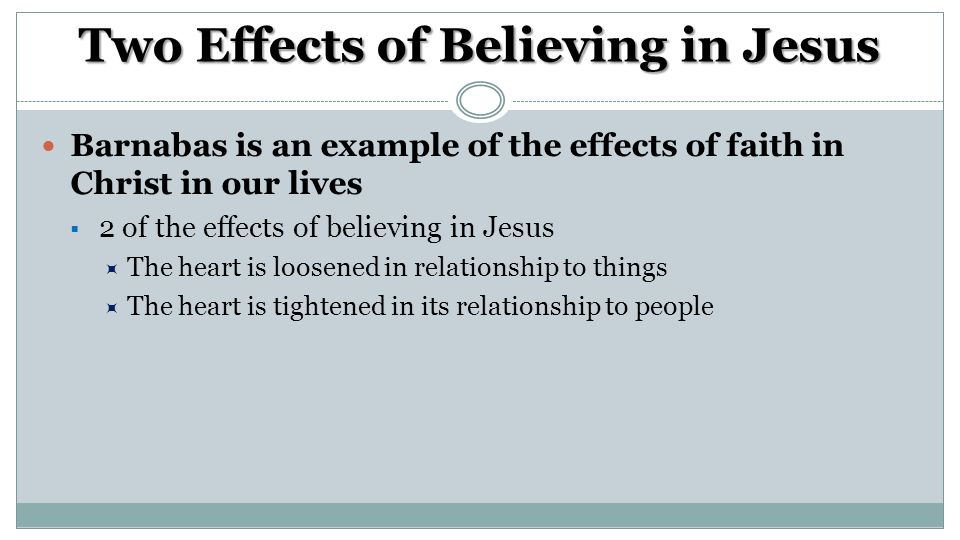 Two Effects of Believing in Jesus

Barnabas is an example of the effects of faith in Christ in our lives

2 of the effects of believing in Jesus

The heart is loosened in relationship to things

The heart is tightened in its relationship to people